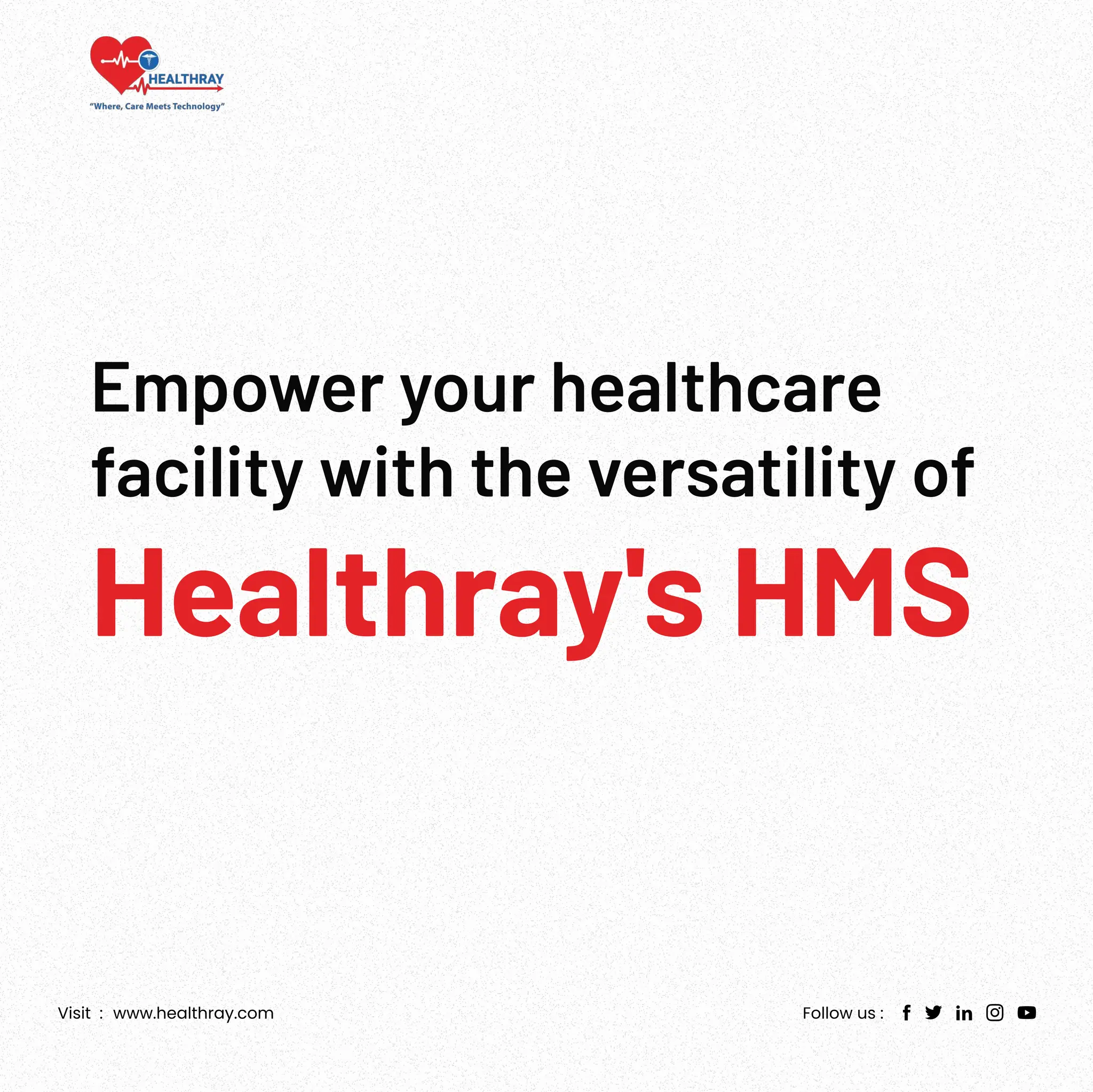 HEALTHRAY
"Where, Care Meets Technology"

Empower your healthcare facility with the versatility of

Healthray's HMS

Visit : www.healthray.com

Follow us :